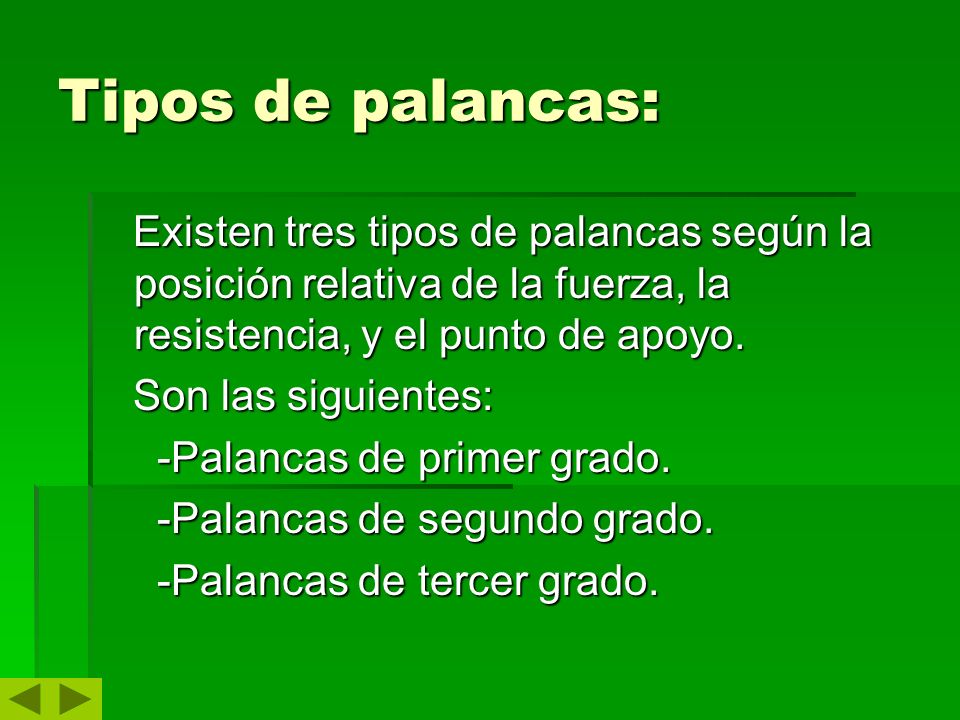 Tipos de palancas:

Existen tres tipos de palancas según la posición relativa de la fuerza, la resistencia, y el punto de apoyo.

Son las siguientes:

-Palancas de primer grado.

-Palancas de segundo grado.

-Palancas de tercer grado.